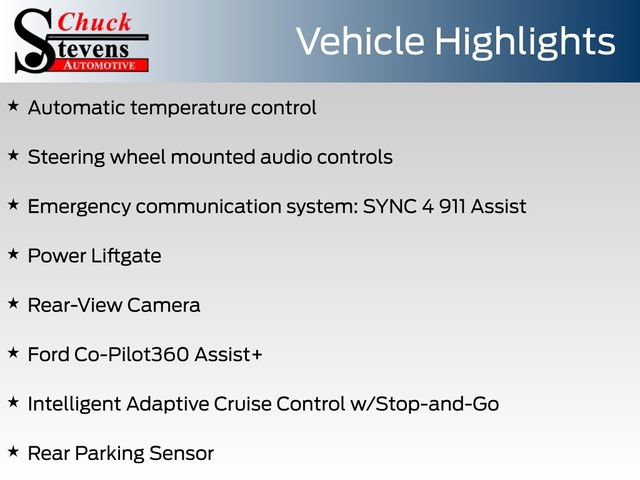 Chuck Stevens AUTOMOTIVE

Vehicle Highlights

★ Automatic temperature control

★ Steering wheel mounted audio controls

★ Emergency communication system: SYNC 4 911 Assist

★ Power Liftgate

★ Rear-View Camera

★ Ford Co-Pilot360 Assist+

★ Intelligent Adaptive Cruise Control w/Stop-and-Go

★ Rear Parking Sensor